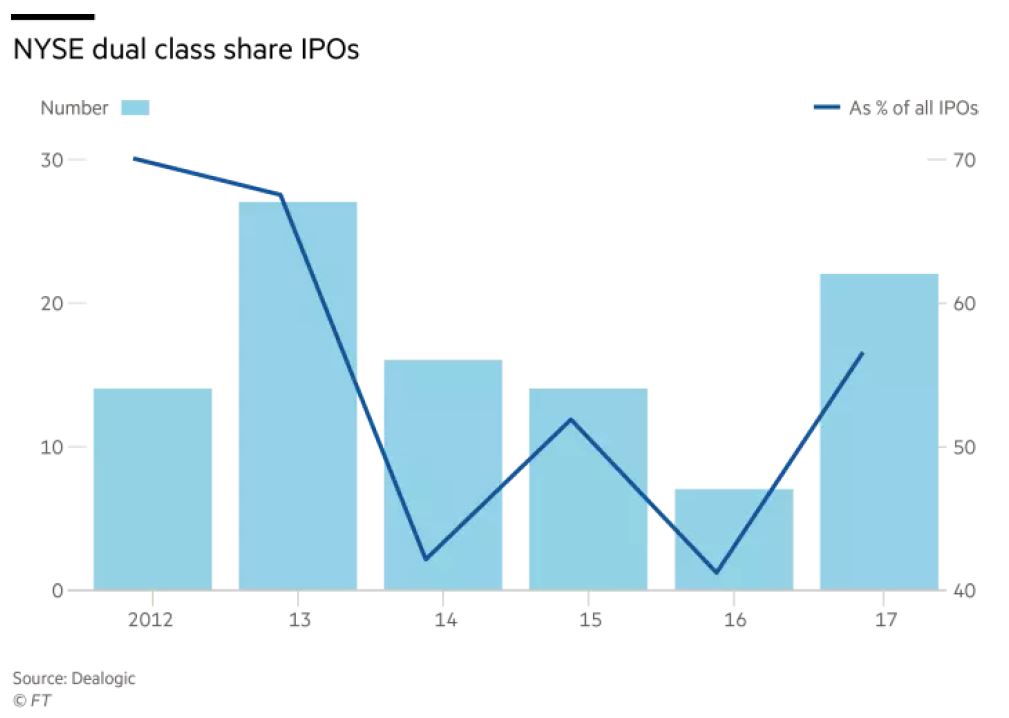 NYSE dual class share IPOs

Number

As % of all IPOs

30
20
10
0

70
60
50
40

2012
13
14
15
16
17

Source: Dealogic
© FT